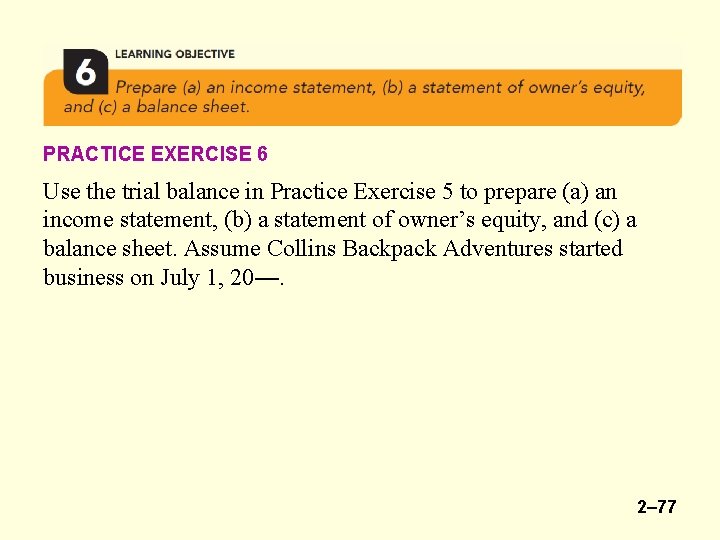 6 LEARNING OBJECTIVE

Prepare (a) an income statement, (b) a statement of owner's equity, and (c) a balance sheet.

PRACTICE EXERCISE 6

Use the trial balance in Practice Exercise 5 to prepare (a) an income statement, (b) a statement of owner's equity, and (c) a balance sheet. Assume Collins Backpack Adventures started business on July 1, 20—.

2–77